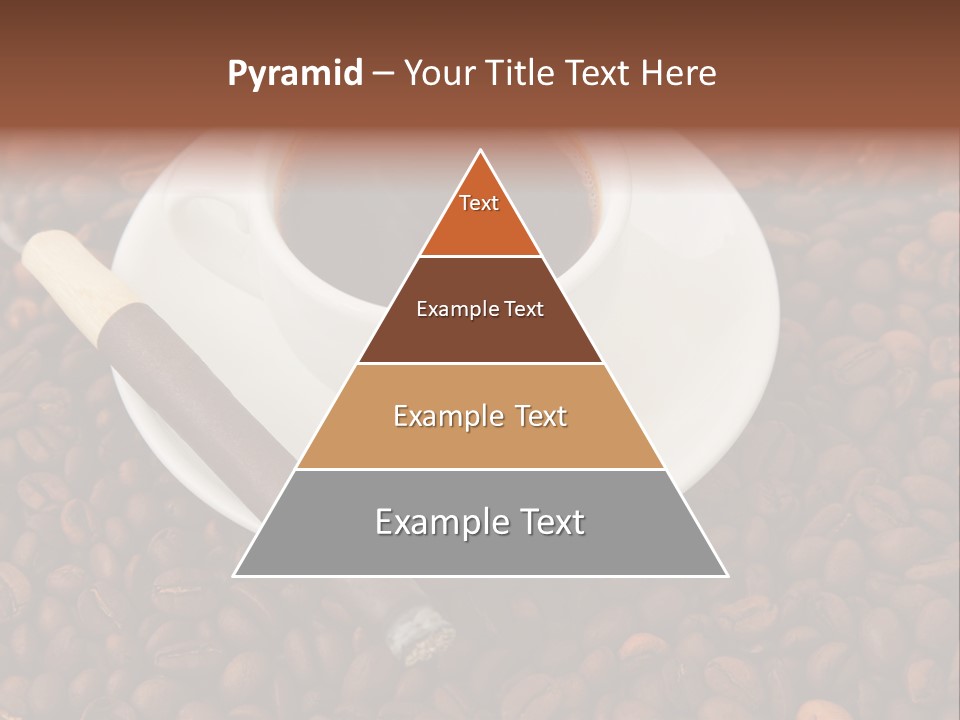 Pyramid – Your Title Text Here

Text

Example Text

Example Text

Example Text